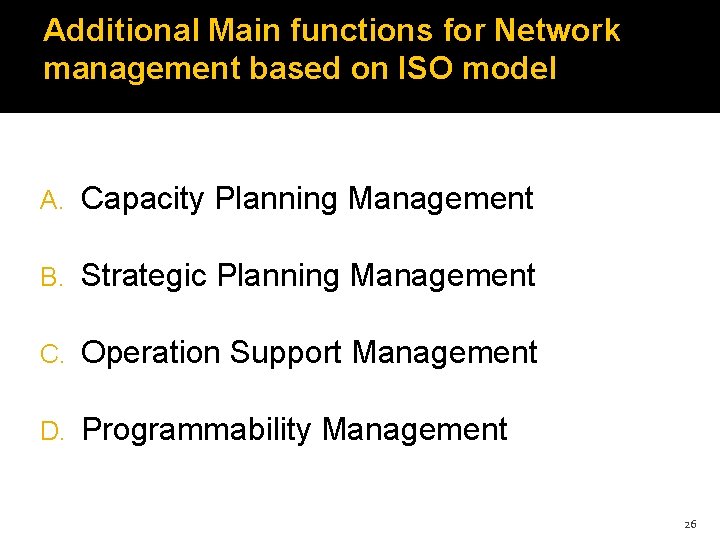 Additional Main functions for Network management based on ISO model

A. Capacity Planning Management

B. Strategic Planning Management

C. Operation Support Management

D. Programmability Management

26